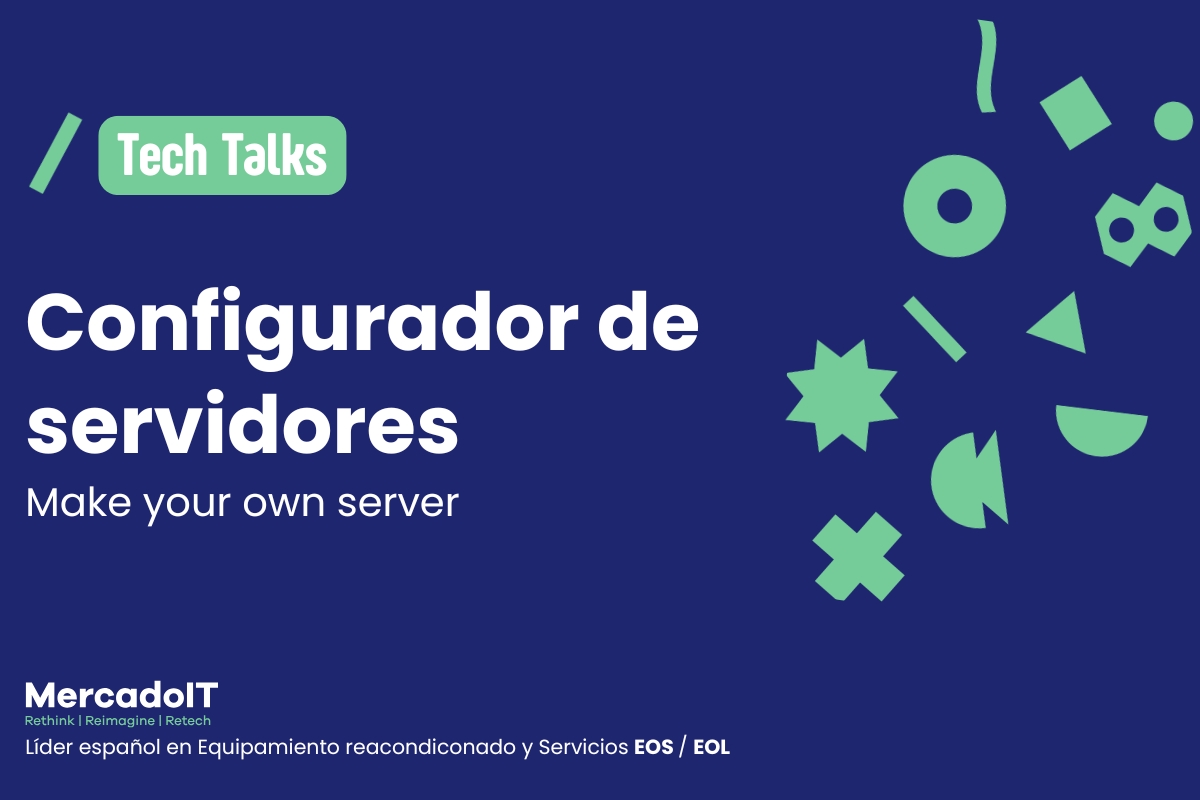 Tech Talks

Configurador de servidores

Make your own server

MercadoIT
Rethink | Reimagine | Retech
Líder español en Equipamiento reacondiconado y Servicios EOS / EOL